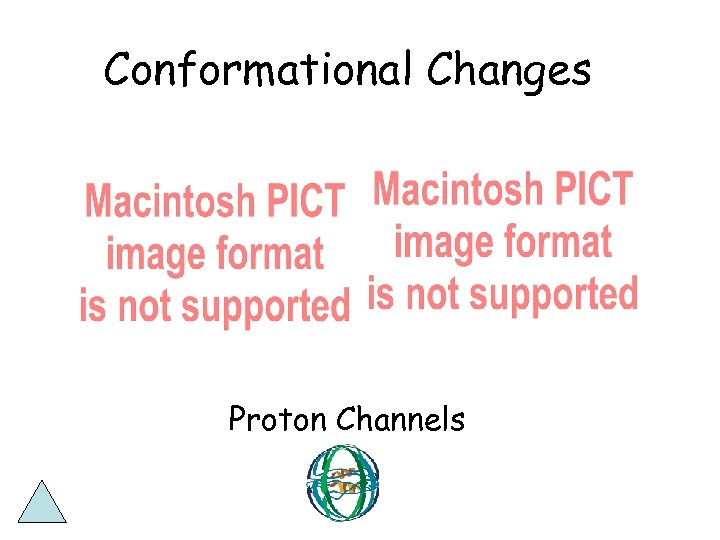 Conformational Changes

Macintosh PICT image format is not supported

Macintosh PICT image format is not supported

Proton Channels